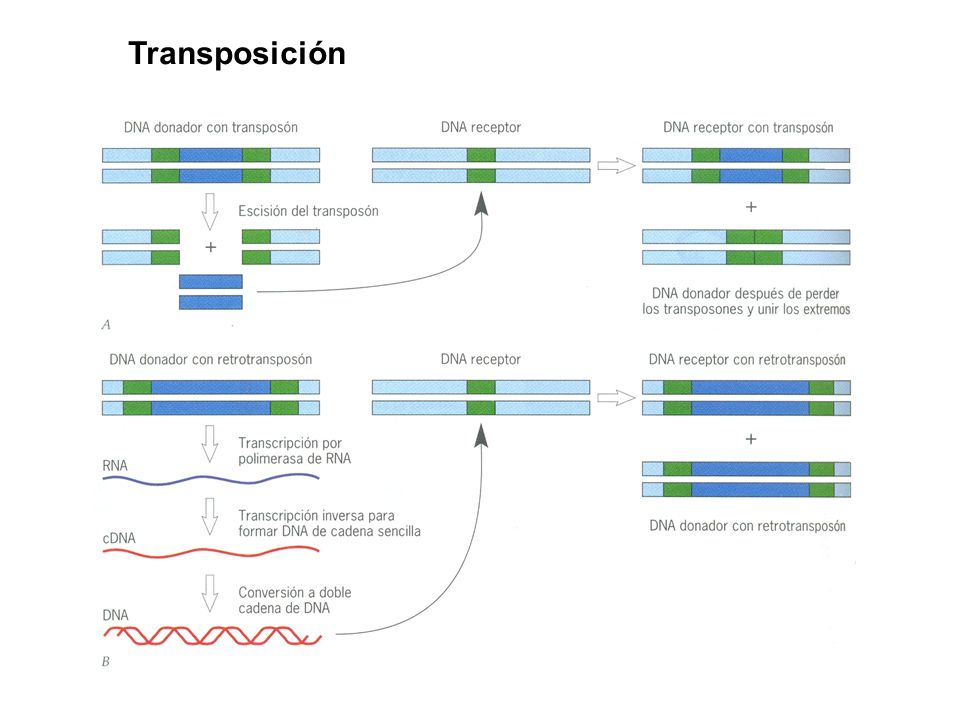 Transposición

DNA donador con transposón

DNA receptor

DNA receptor con transposón

Escisión del transposón

+

+

DNA donador después de perder los transposones y unir los extremos

A

DNA donador con retrotransposón

DNA receptor

DNA receptor con retrotransposón

Transcripción por polimerasa de RNA

RNA

+

Transcripción inversa para formar DNA de cadena sencilla

cDNA

DNA donador con retrotransposón

Conversión a doble cadena de DNA

DNA

B